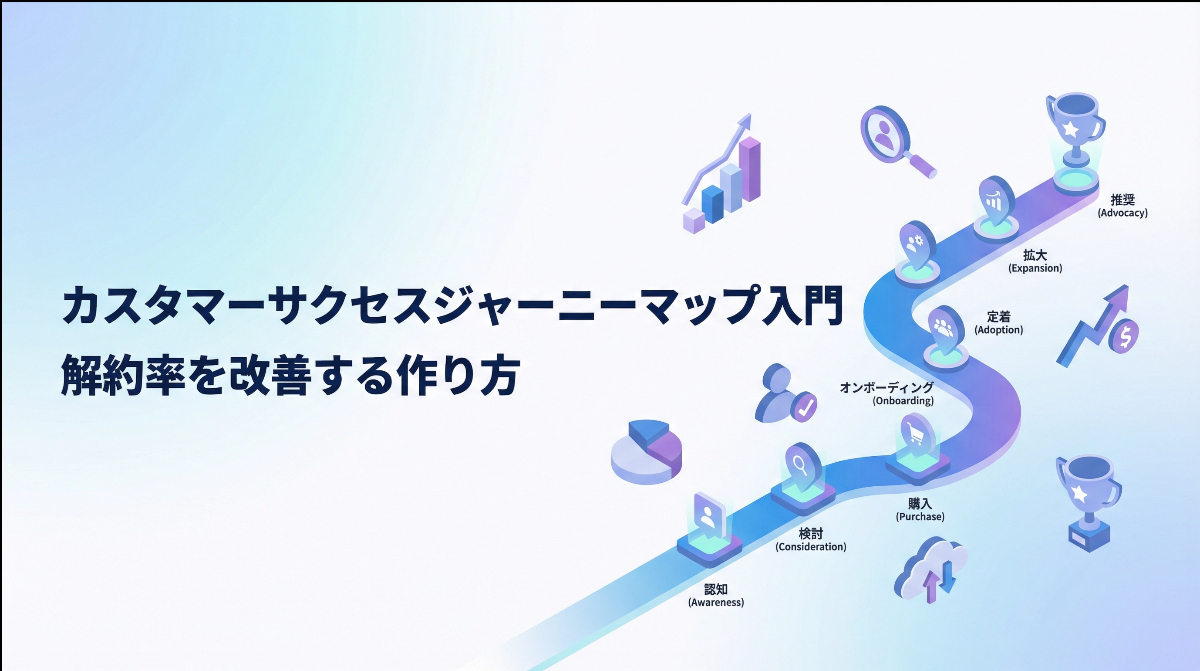 カスタマーサクセスジャーニーマップ入門
解約率を改善する作り方

推奨
(Advocacy)

拡大
(Expansion)

定着
(Adoption)

オンボーディング
(Onboarding)

購入
(Purchase)

検討
(Consideration)

認知
(Awareness)